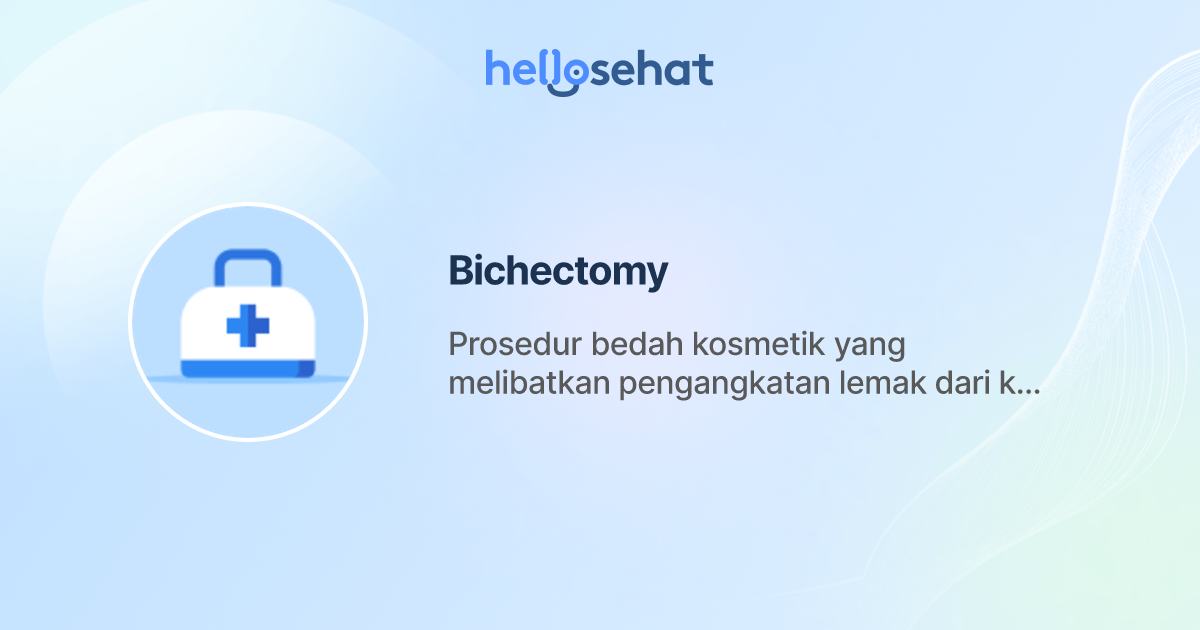 hellosehat

Bichectomy

Prosedur bedah kosmetik yang melibatkan pengangkatan lemak dari k...